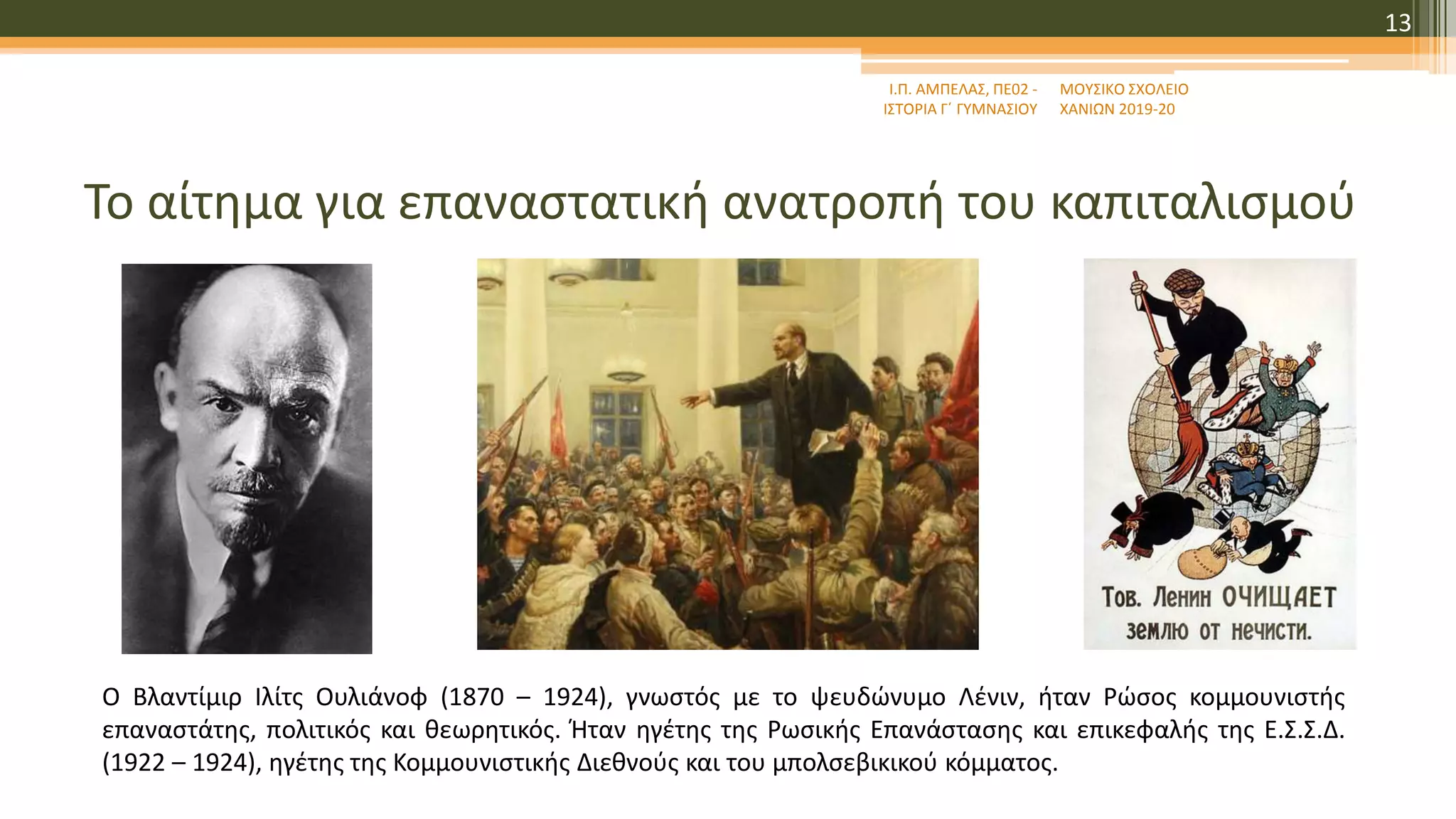 13

Ι.Π. ΑΜΠΕΛΑΣ, ΠΕ02 - ΙΣΤΟΡΙΑ Γ΄ ΓΥΜΝΑΣΙΟΥ

ΜΟΥΣΙΚΟ ΣΧΟΛΕΙΟ ΧΑΝΙΩΝ 2019-20

Το αίτημα για επαναστατική ανατροπή του καπιταλισμού

Тов. Ленин ОЧИЩАЕТ землю от нечисти.

Ο Βλαντίμιρ Ιλίτς Ουλιάνοφ (1870 – 1924), γνωστός με το ψευδώνυμο Λένιν, ήταν Ρώσος κομμουνιστής επαναστάτης, πολιτικός και θεωρητικός. Ήταν ηγέτης της Ρωσικής Επανάστασης και επικεφαλής της Ε.Σ.Σ.Δ. (1922 – 1924), ηγέτης της Κομμουνιστικής Διεθνούς και του μπολσεβικικού κόμματος.